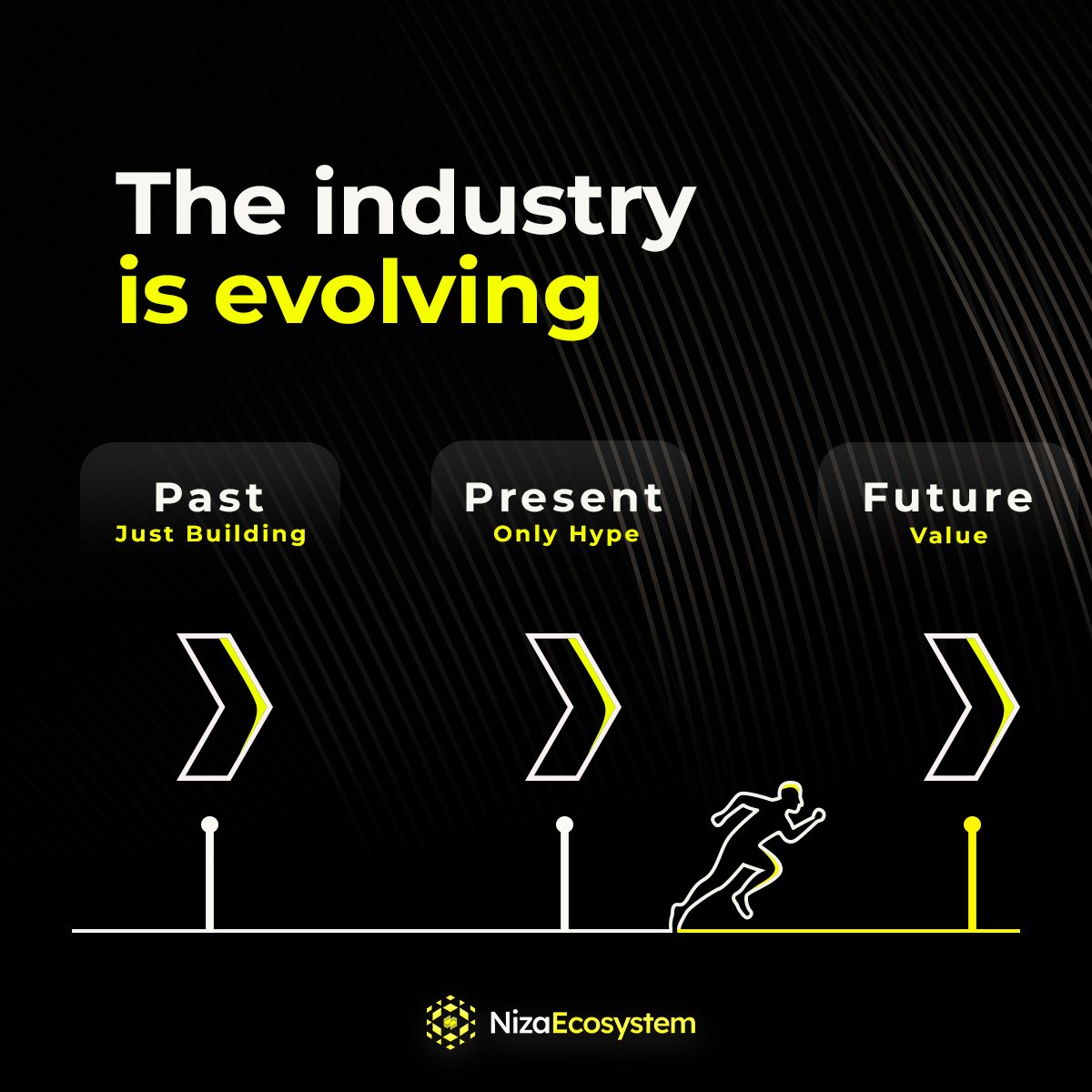 The industry
is evolving

Past
Just Building

Present
Only Hype

Future
Value

NizaEcosystem